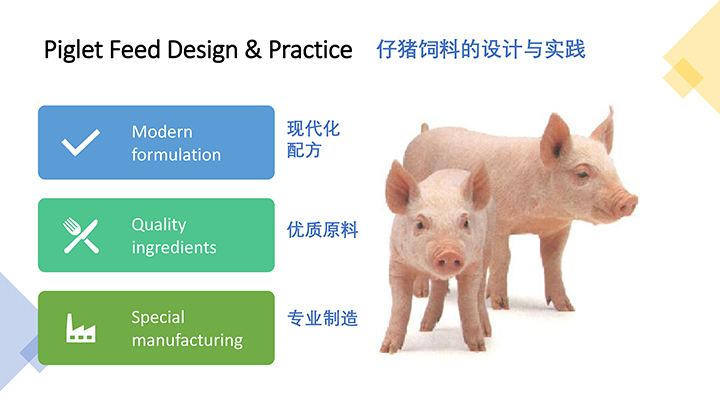 Piglet Feed Design & Practice 仔猪饲料的设计与实践

Modern formulation

现代化配方

Quality ingredients

优质原料

Special manufacturing

专业制造